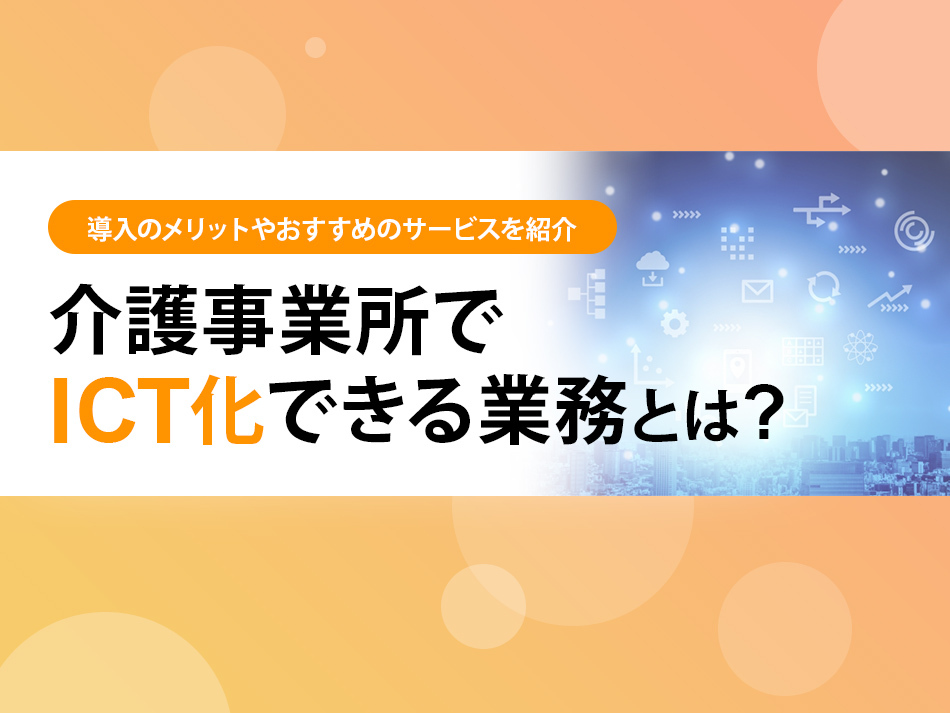 導入のメリットやおすすめのサービスを紹介

介護事業所で
ICT化できる業務とは?